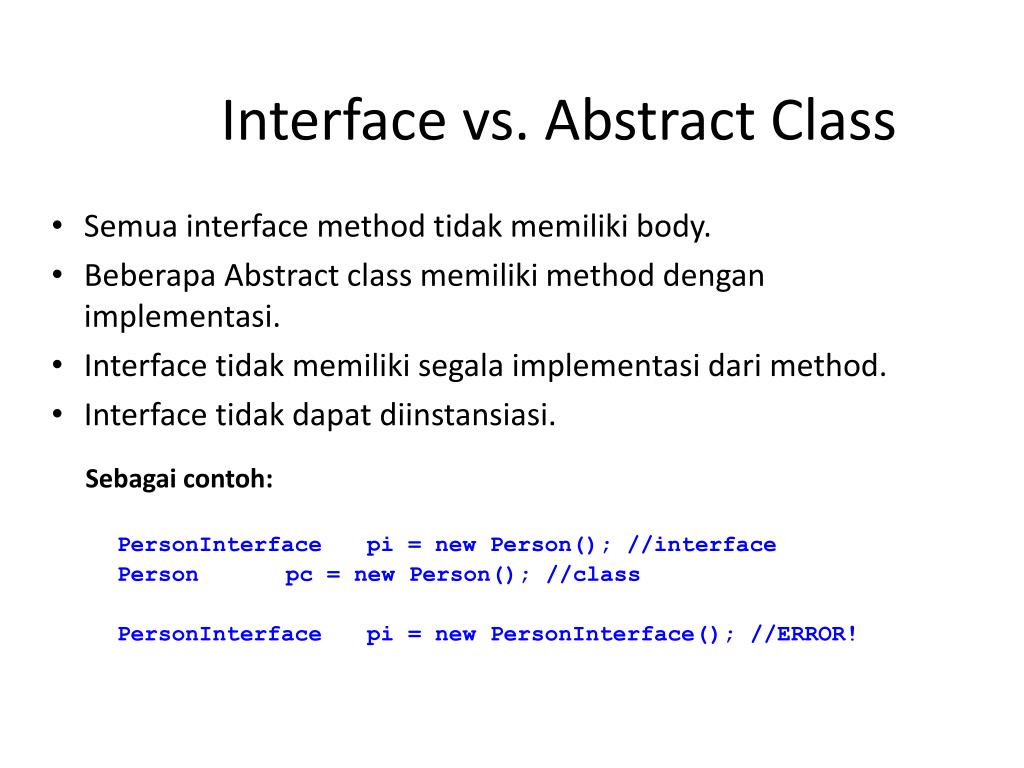 Interface vs. Abstract Class

• Semua interface method tidak memiliki body.
• Beberapa Abstract class memiliki method dengan implementasi.
• Interface tidak memiliki segala implementasi dari method.
• Interface tidak dapat diinstansiasi.

Sebagai contoh:

PersonInterface pi = new Person(); //interface
Person pc = new Person(); //class

PersonInterface pi = new PersonInterface(); //ERROR!